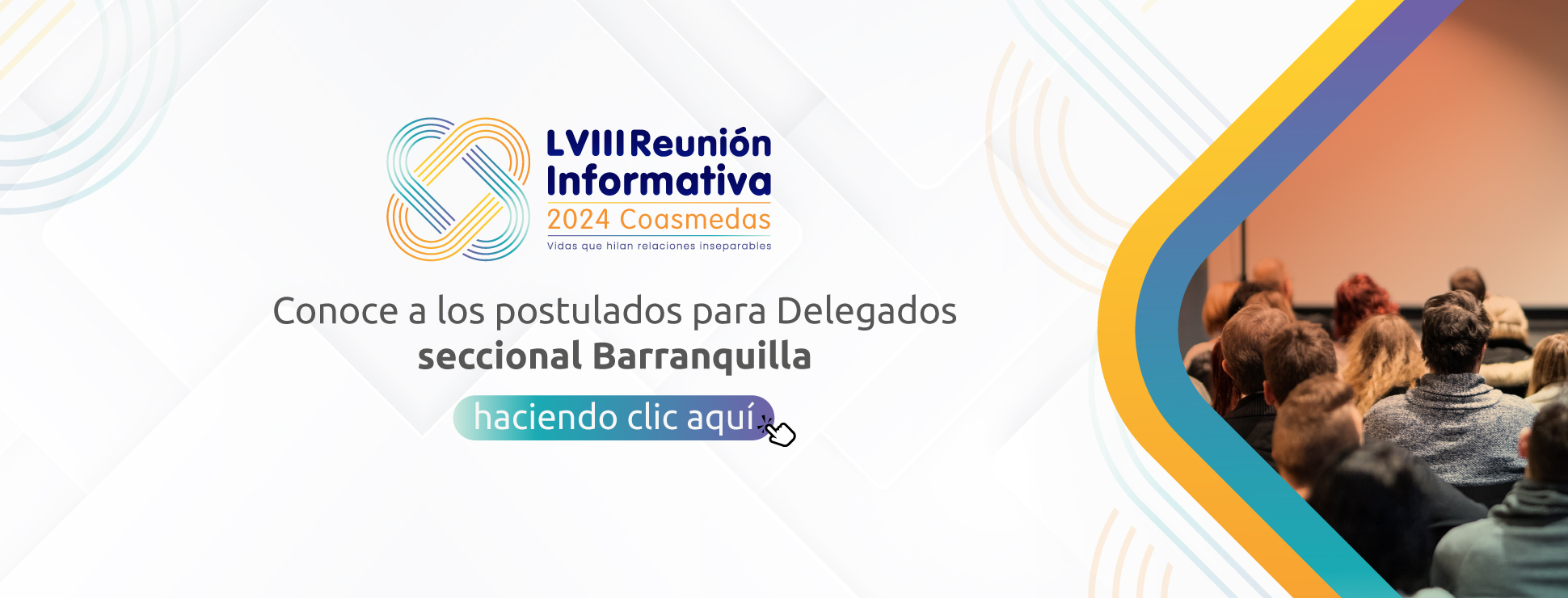 LVIII Reunión Informativa
2024 Coasmedas
Vidas que hilan relaciones inseparables

Conoce a los postulados para Delegados
seccional Barranquilla

haciendo clic aquí